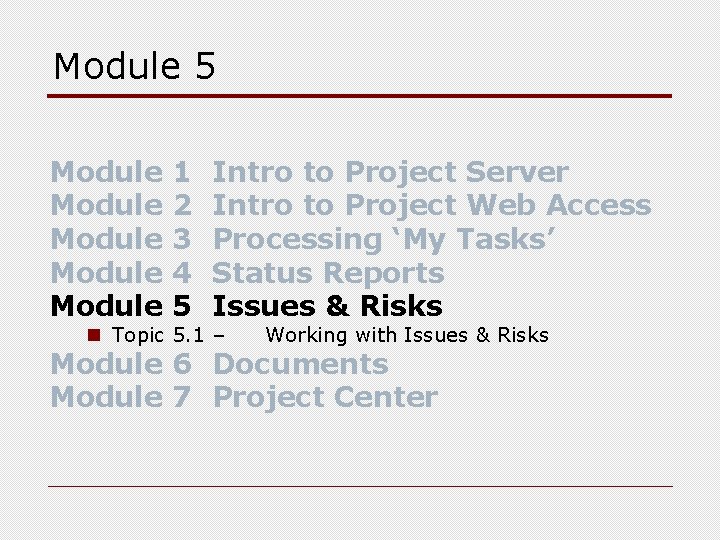 Module 5

Module 1 Intro to Project Server
Module 2 Intro to Project Web Access
Module 3 Processing ‘My Tasks’
Module 4 Status Reports
Module 5 Issues & Risks
Topic 5.1 – Working with Issues & Risks
Module 6 Documents
Module 7 Project Center